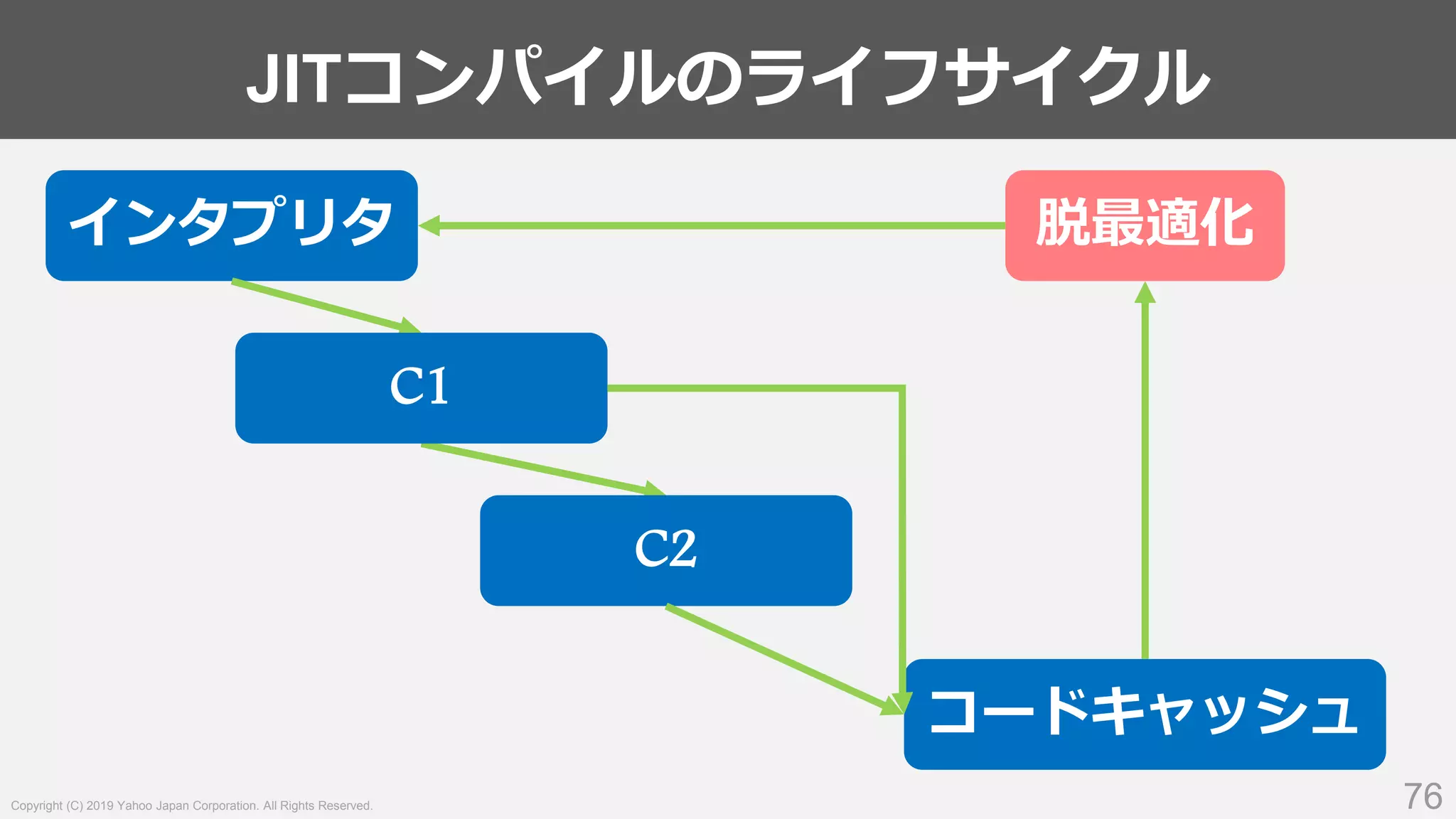 JITコンパイルのライフサイクル

インタプリタ

脱最適化

C1

C2

コードキャッシュ

Copyright (C) 2019 Yahoo Japan Corporation. All Rights Reserved.

76